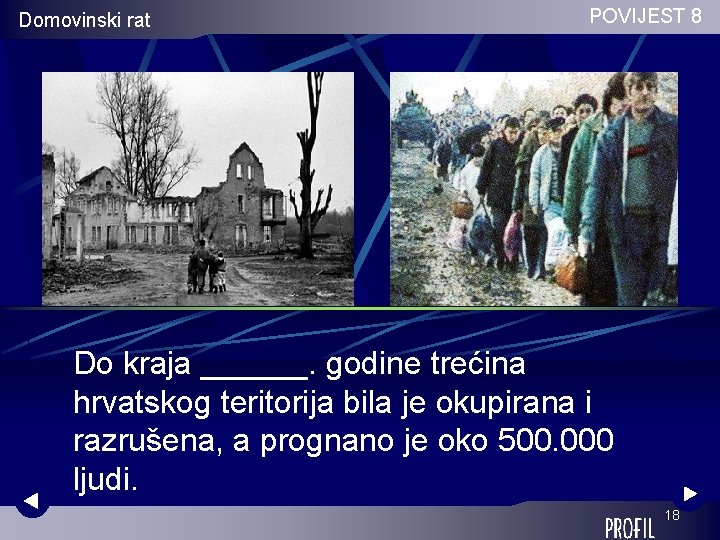 Domovinski rat

POVIJEST 8

Do kraja ______. godine trećina hrvatskog teritorija bila je okupirana i razrušena, a prognano je oko 500.000 ljudi.

PROFIL

18